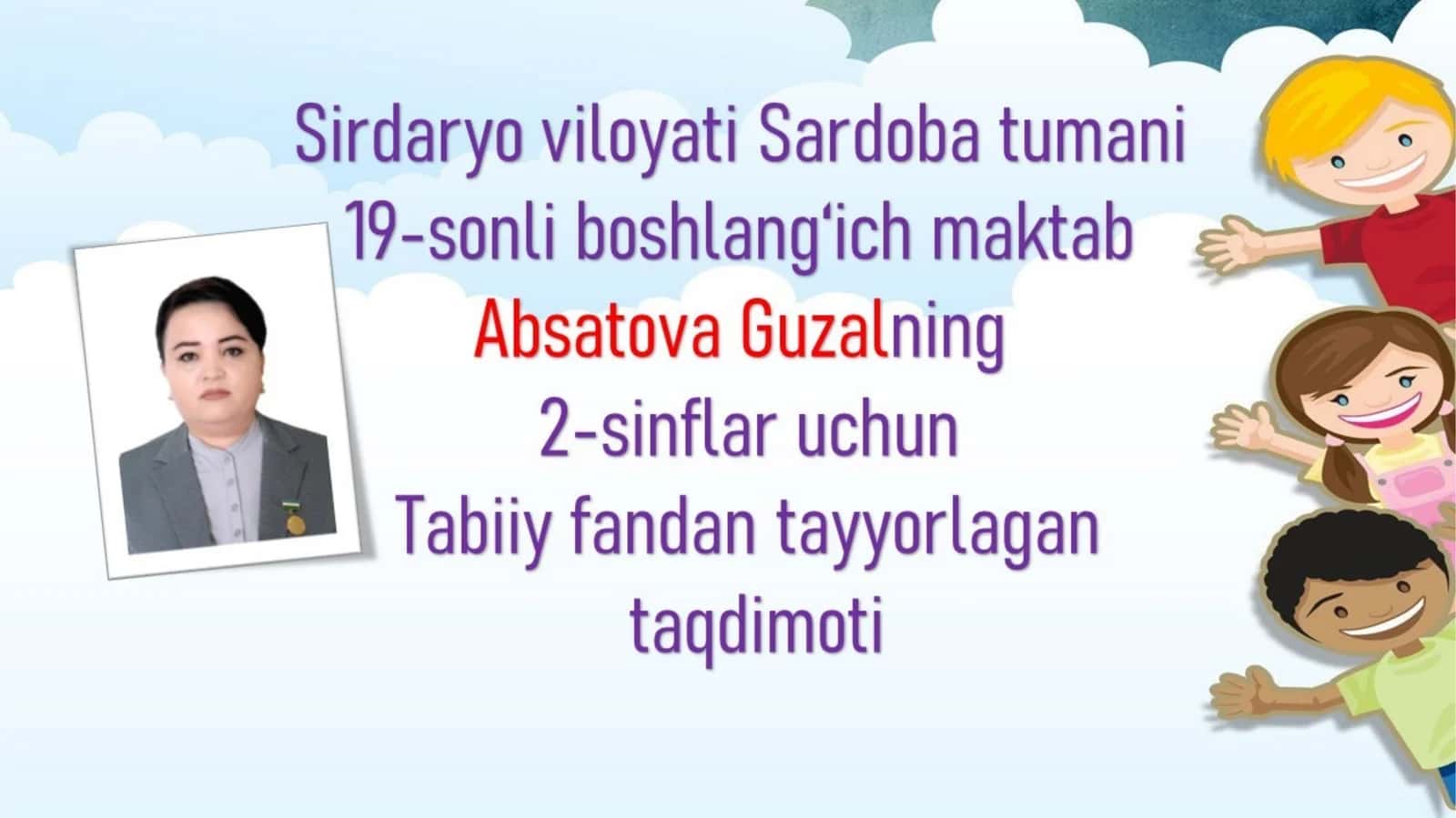 Sirdaryo viloyati Sardoba tumani
19-sonli boshlang‘ich maktab
Absatova Guzalning
2-sinflar uchun
Tabiiy fandan tayyorlagan
taqdimoti